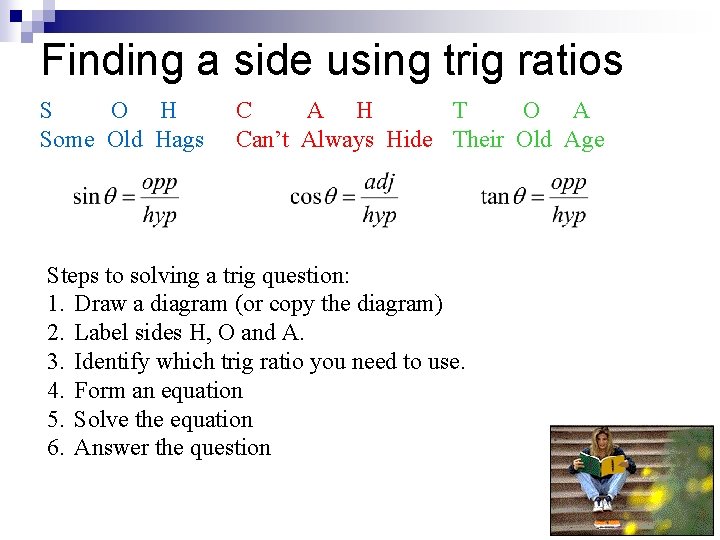 Finding a side using trig ratios

S O H C A H T O A
Some Old Hags Can't Always Hide Their Old Age

$\sin\theta = \frac{opp}{hyp}$ $\cos\theta = \frac{adj}{hyp}$ $\tan\theta = \frac{opp}{hyp}$

Steps to solving a trig question:
1. Draw a diagram (or copy the diagram)
2. Label sides H, O and A.
3. Identify which trig ratio you need to use.
4. Form an equation
5. Solve the equation
6. Answer the question